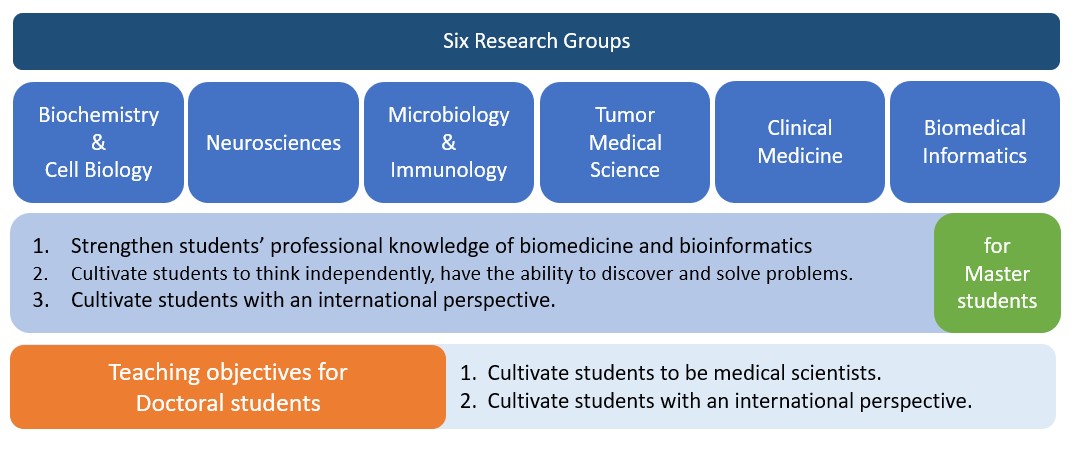 Six Research Groups

Biochemistry & Cell Biology

Neurosciences

Microbiology & Immunology

Tumor Medical Science

Clinical Medicine

Biomedical Informatics

1. Strengthen students' professional knowledge of biomedicine and bioinformatics
2. Cultivate students to think independently, have the ability to discover and solve problems.
3. Cultivate students with an international perspective.

for Master students

Teaching objectives for Doctoral students

1. Cultivate students to be medical scientists.
2. Cultivate students with an international perspective.